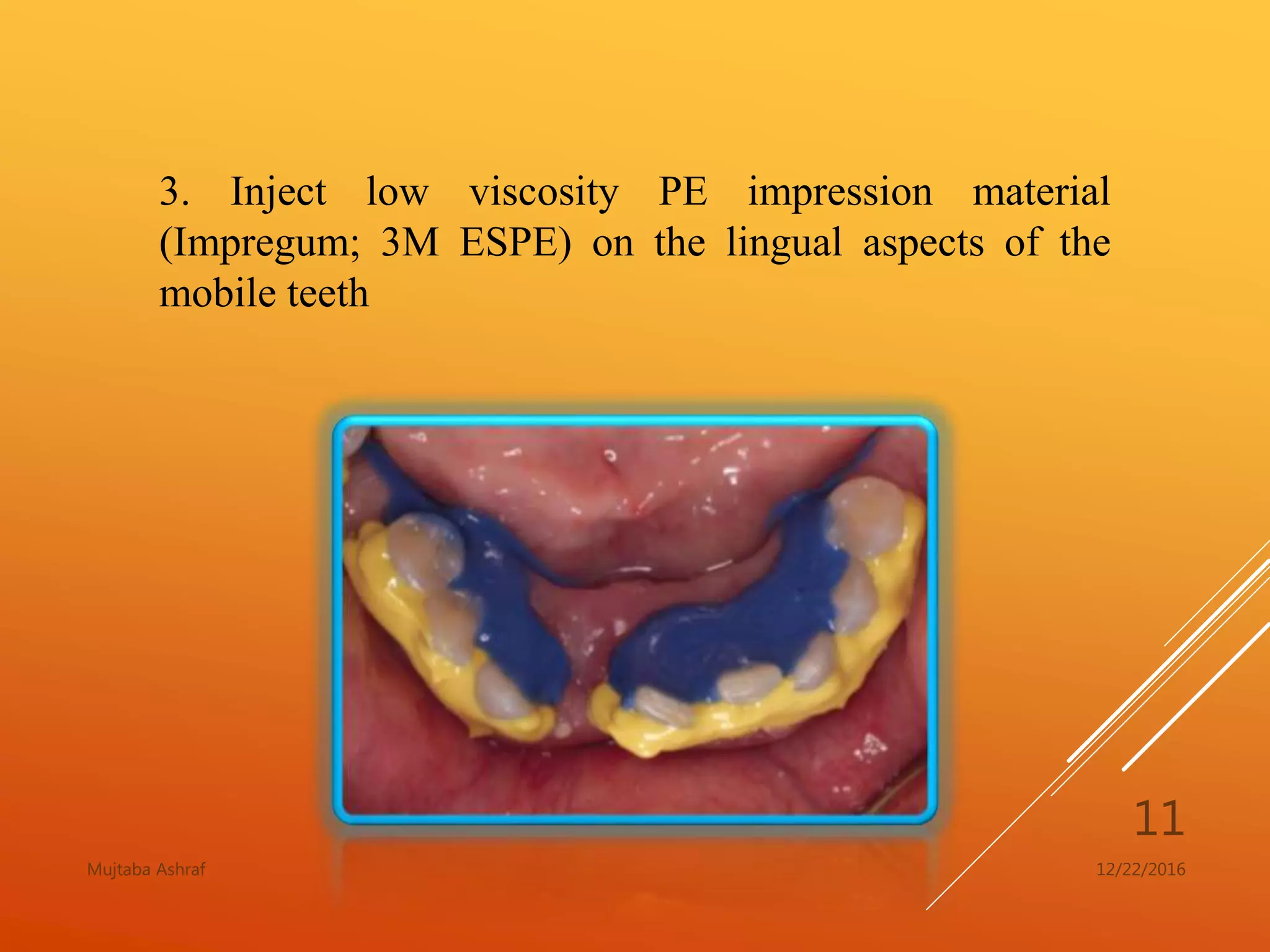 3. Inject low viscosity PE impression material (Impregum; 3M ESPE) on the lingual aspects of the mobile teeth

11

Mujtaba Ashraf

12/22/2016